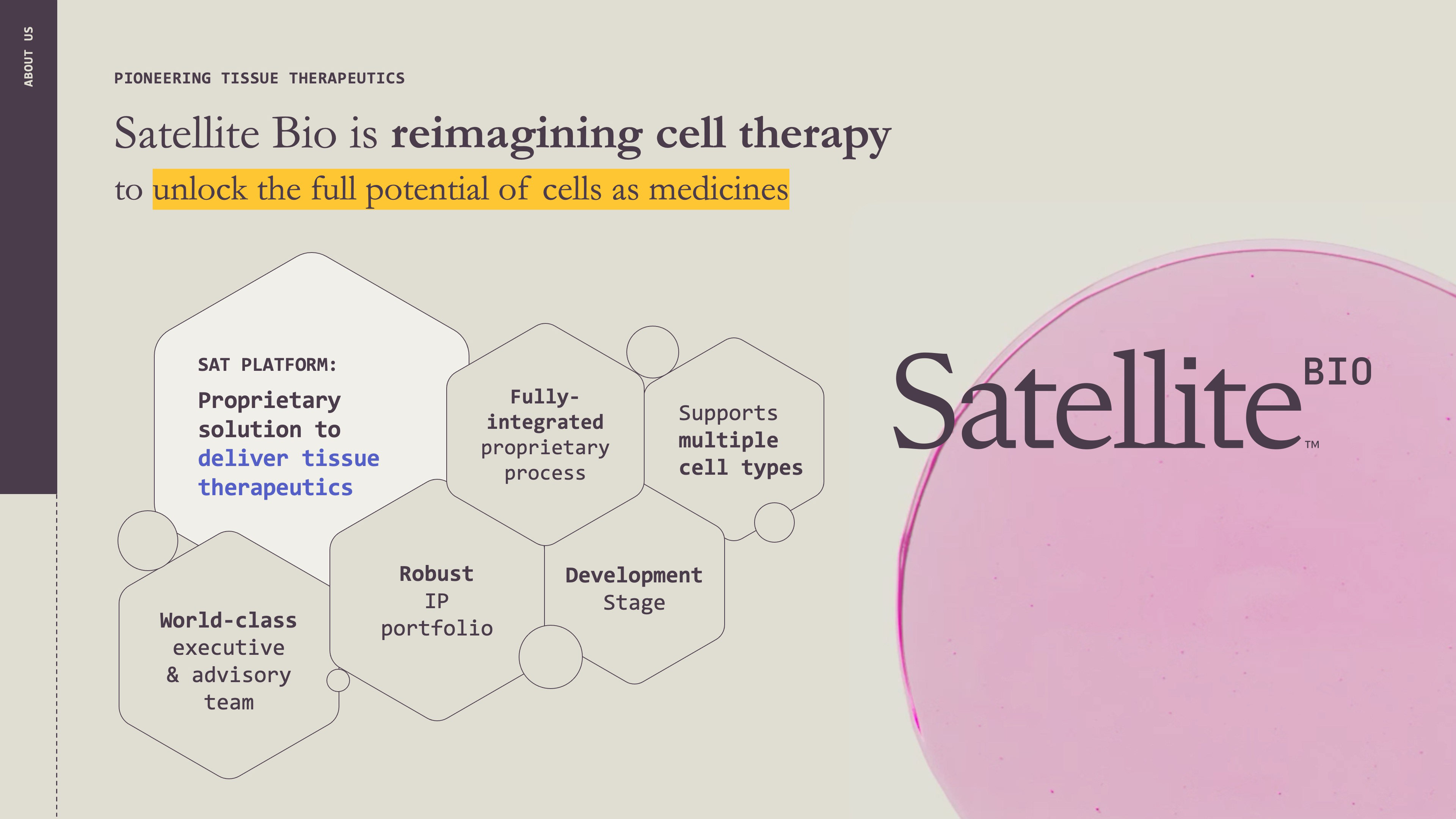 ABOUT US

PIONEERING TISSUE THERAPEUTICS

Satellite Bio is reimagining cell therapy
to unlock the full potential of cells as medicines

SAT PLATFORM:
Proprietary solution to deliver tissue therapeutics

Fully-integrated proprietary process

Supports multiple cell types

World-class executive & advisory team

Robust IP portfolio

Development Stage

Satellite BIO ™